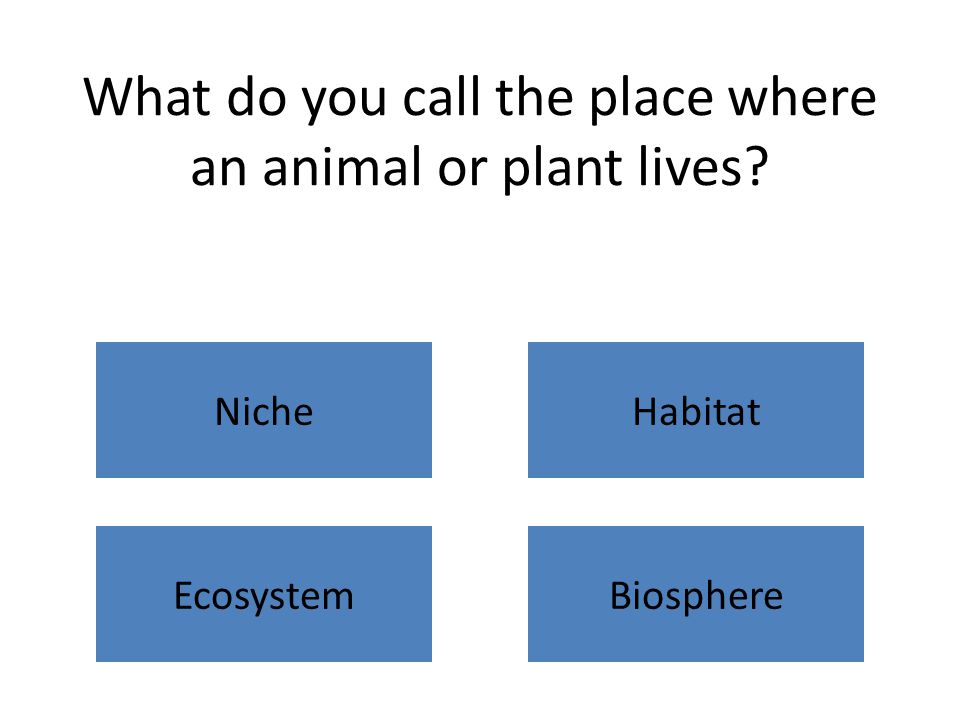 What do you call the place where an animal or plant lives?

Niche

Habitat

Ecosystem

Biosphere